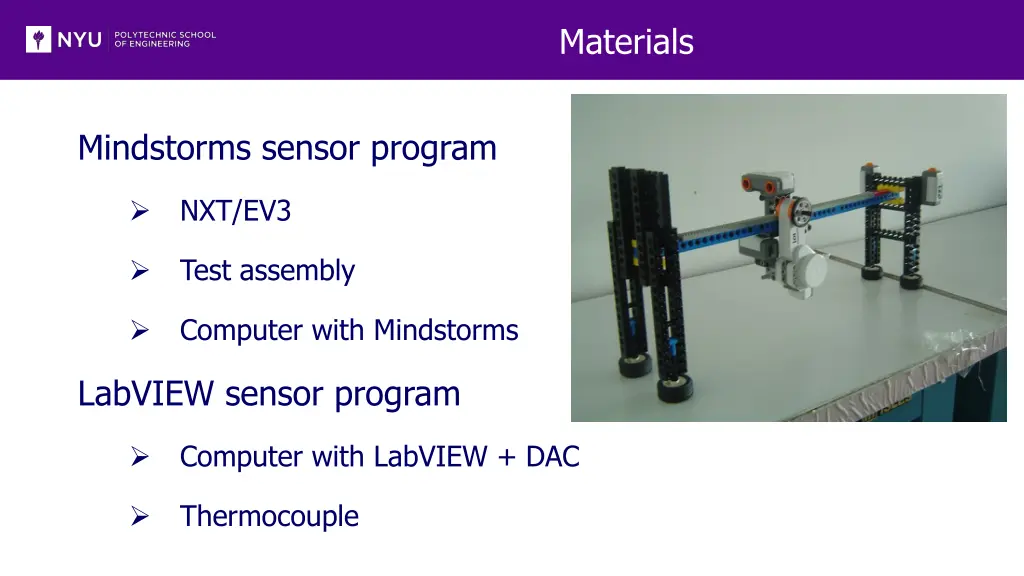 NYU POLYTECHNIC SCHOOL OF ENGINEERING

Materials

Mindstorms sensor program

➢ NXT/EV3

➢ Test assembly

➢ Computer with Mindstorms

LabVIEW sensor program

➢ Computer with LabVIEW + DAC

➢ Thermocouple